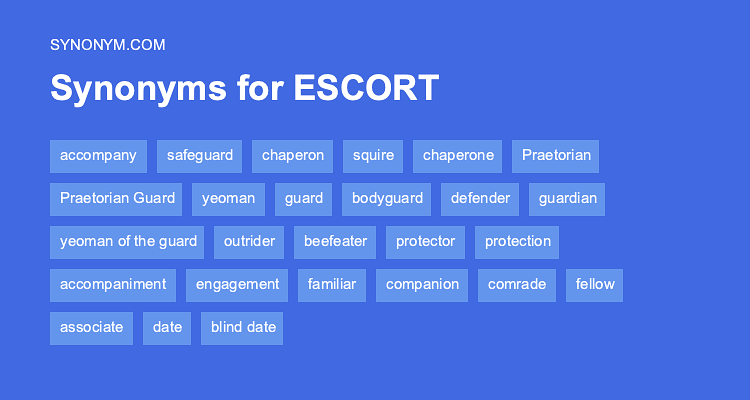 SYNONYM.COM

Synonyms for ESCORT

accompany safeguard chaperon squire chaperone Praetorian
Praetorian Guard yeoman guard bodyguard defender guardian
yeoman of the guard outrider beefeater protector protection
accompaniment engagement familiar companion comrade fellow
associate date blind date